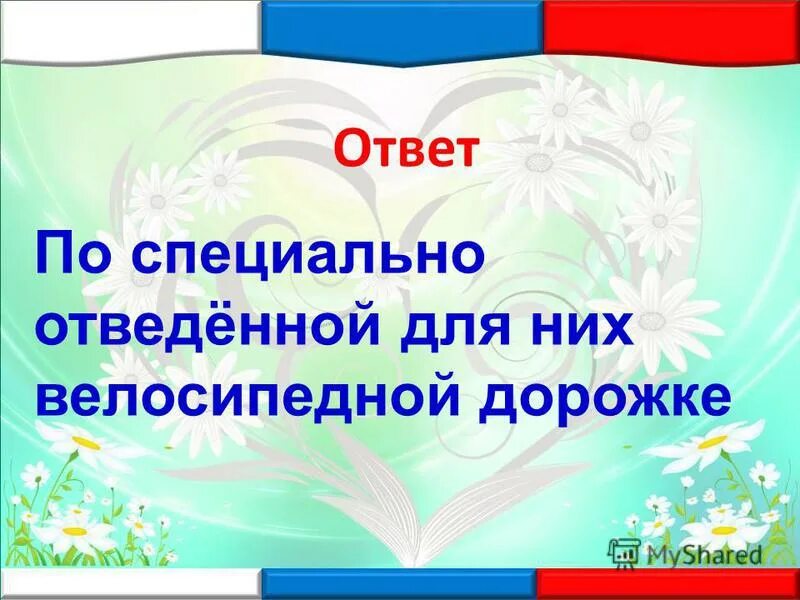 Ответ

По специально отведённой для них велосипедной дорожке

MyShared